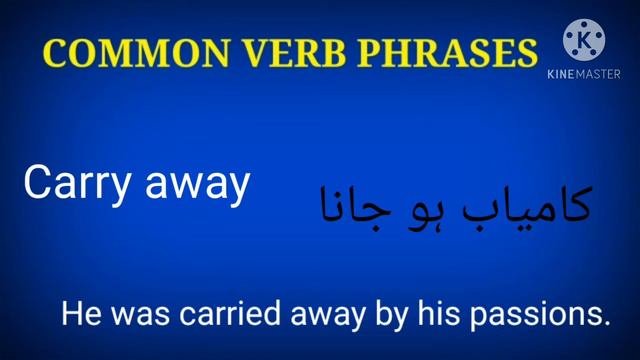 COMMON VERB PHRASES

KINEMASTER

Carry away

کامیاب ہو جانا

He was carried away by his passions.